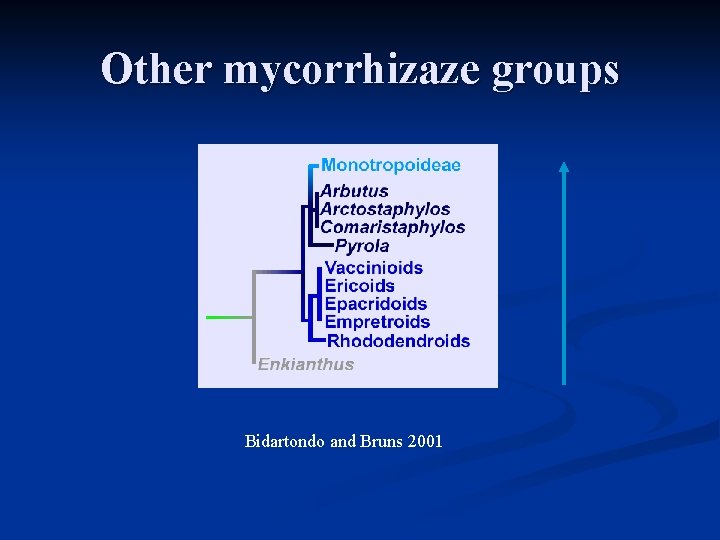 Other mycorrhizaze groups

Monotropoideae
Arbutus
Arctostaphylos
Comaristaphylos
Pyrola
Vaccinioids
Ericoids
Epacridoids
Empretroids
Rhododendroids
Enkianthus

Bidartondo and Bruns 2001